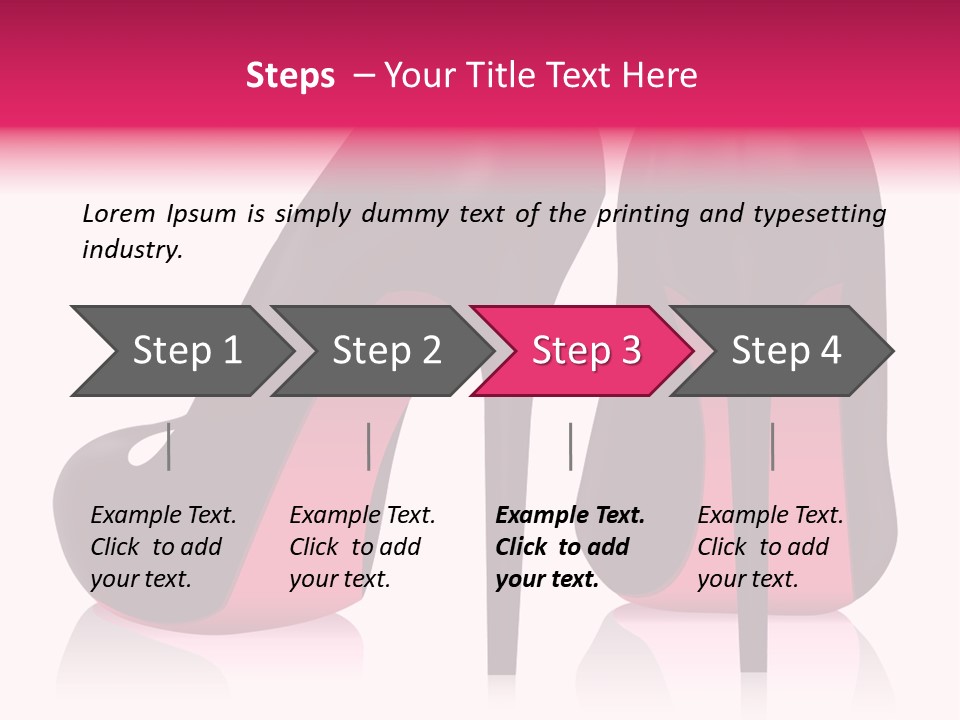 Steps – Your Title Text Here

Lorem Ipsum is simply dummy text of the printing and typesetting industry.

Step 1

Step 2

Step 3

Step 4

Example Text. Click to add your text.

Example Text. Click to add your text.

Example Text. Click to add your text.

Example Text. Click to add your text.